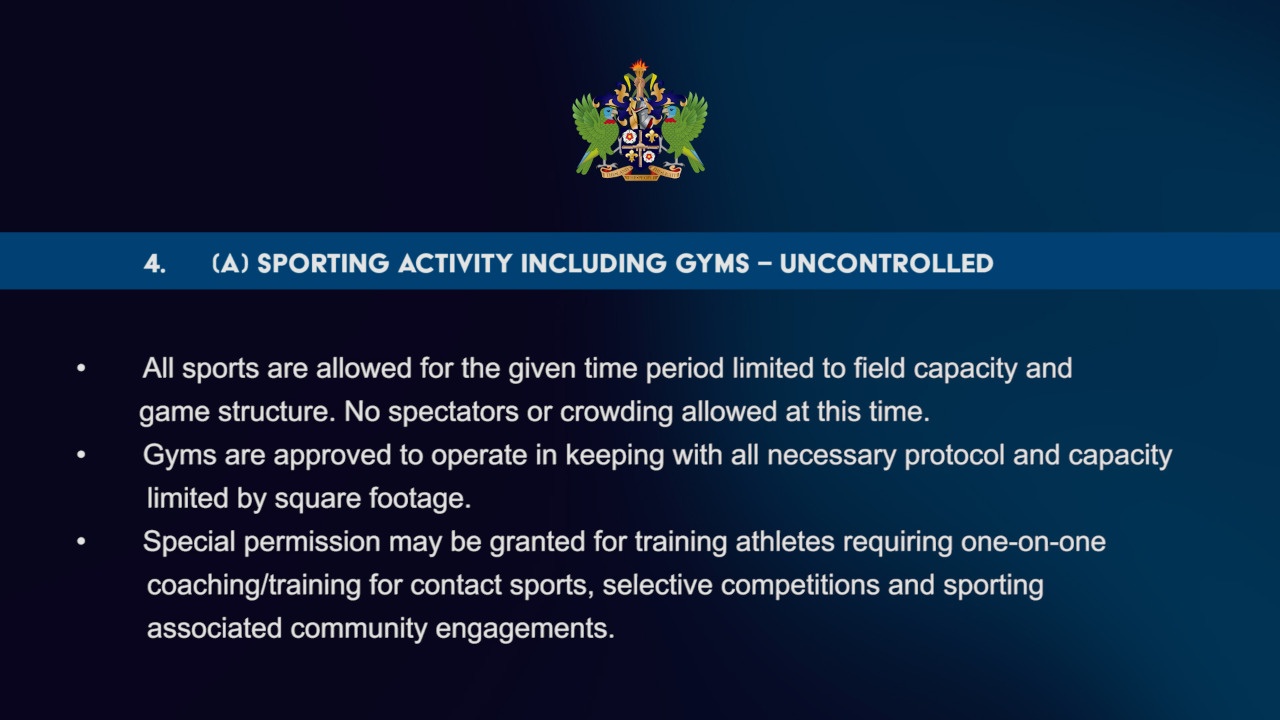 4. (A) SPORTING ACTIVITY INCLUDING GYMS – UNCONTROLLED

• All sports are allowed for the given time period limited to field capacity and game structure. No spectators or crowding allowed at this time.
• Gyms are approved to operate in keeping with all necessary protocol and capacity limited by square footage.
• Special permission may be granted for training athletes requiring one-on-one coaching/training for contact sports, selective competitions and sporting associated community engagements.